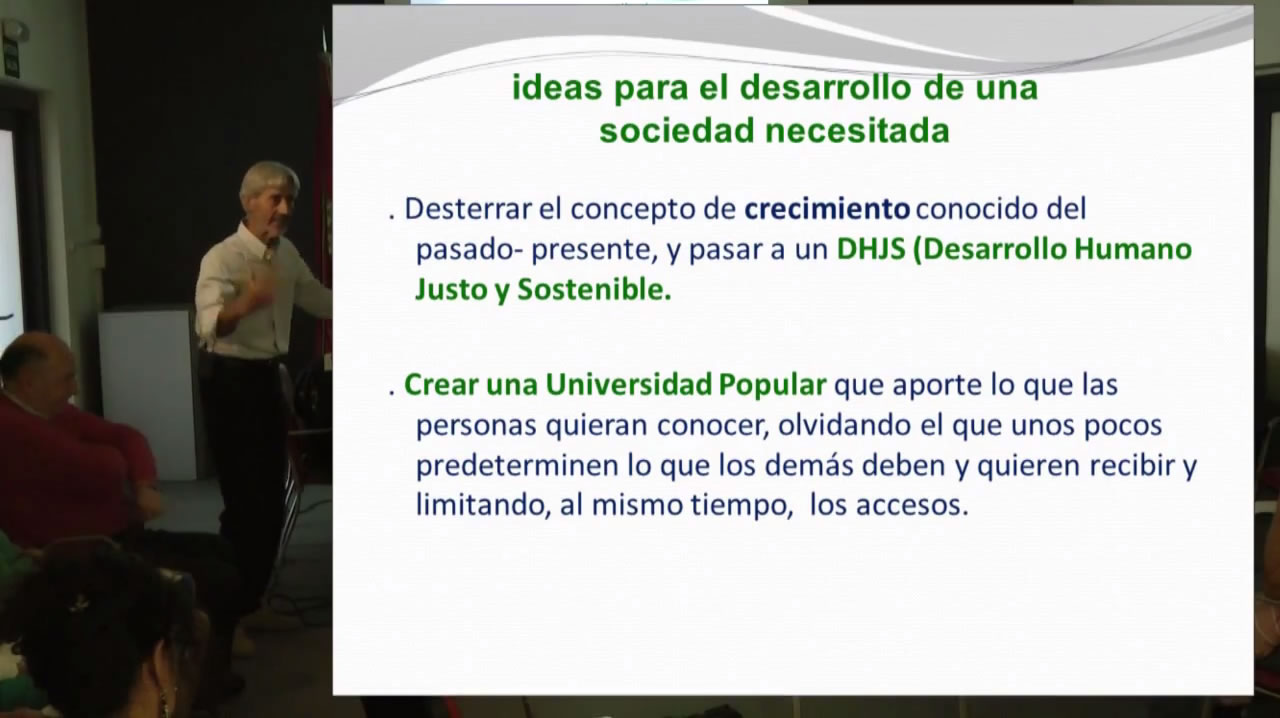 ideas para el desarrollo de una sociedad necesitada

. Desterrar el concepto de crecimiento conocido del pasado- presente, y pasar a un DHJS (Desarrollo Humano Justo y Sostenible.

. Crear una Universidad Popular que aporte lo que las personas quieran conocer, olvidando el que unos pocos predeterminen lo que los demás deben y quieren recibir y limitando, al mismo tiempo, los accesos.